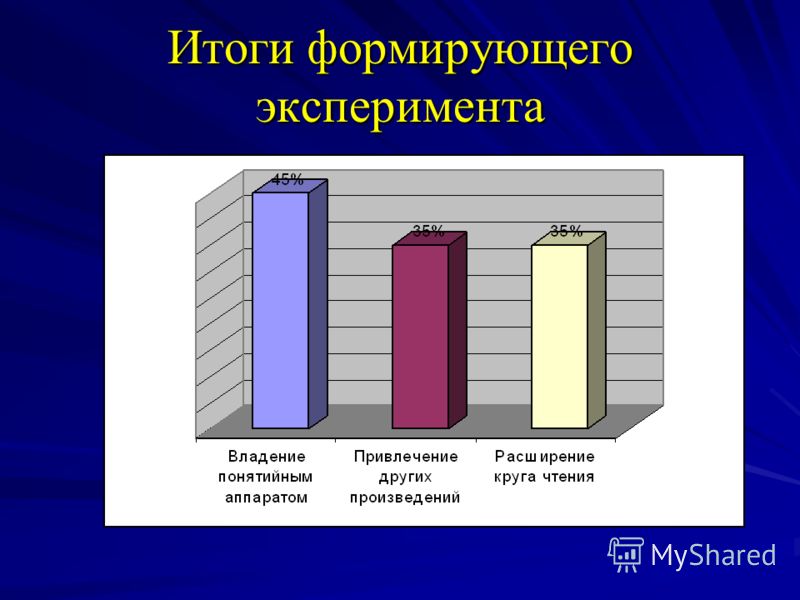 Итоги формирующего эксперимента

45%

35%

35%

Владение понятийным аппаратом

Привлечение других произведений

Расширение круга чтения

MyShared